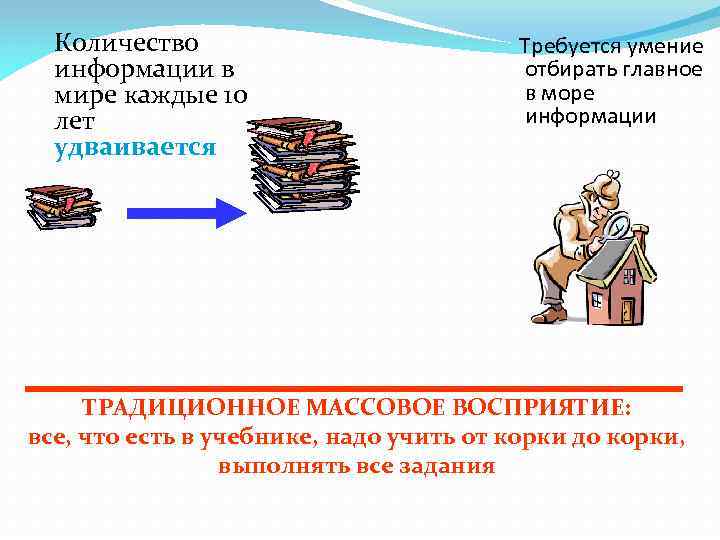 Количество информации в мире каждые 10 лет удваивается

Требуется умение отбирать главное в море информации

ТРАДИЦИОННОЕ МАССОВОЕ ВОСПРИЯТИЕ:
все, что есть в учебнике, надо учить от корки до корки, выполнять все задания